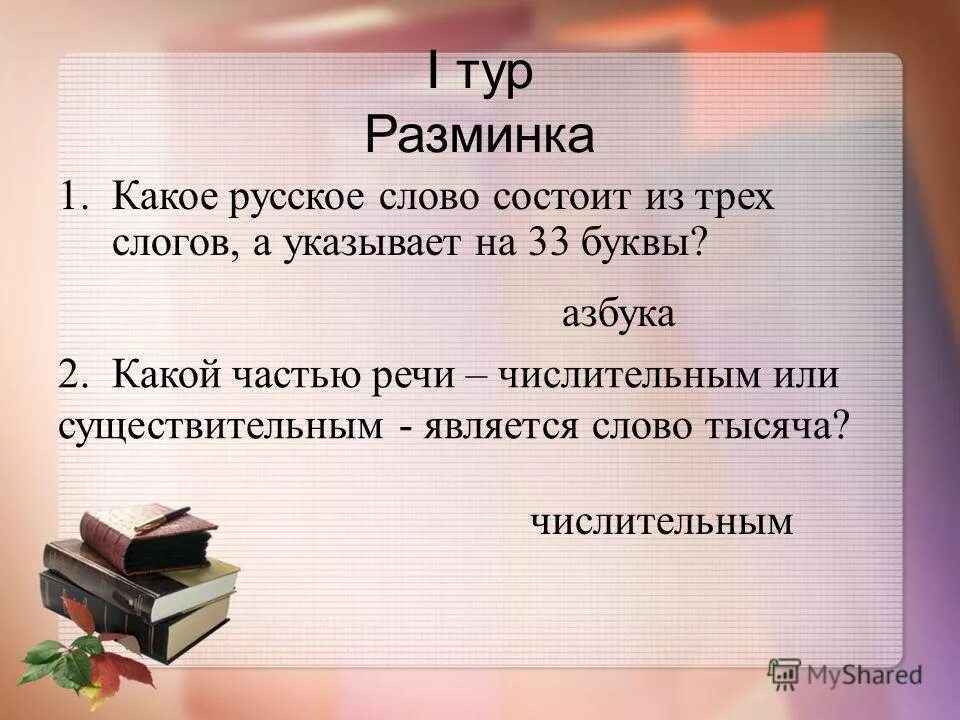 I тур
Разминка

1. Какое русское слово состоит из трех слогов, а указывает на 33 буквы?

азбука

2. Какой частью речи – числительным или существительным - является слово тысяча?

числительным

MyShared